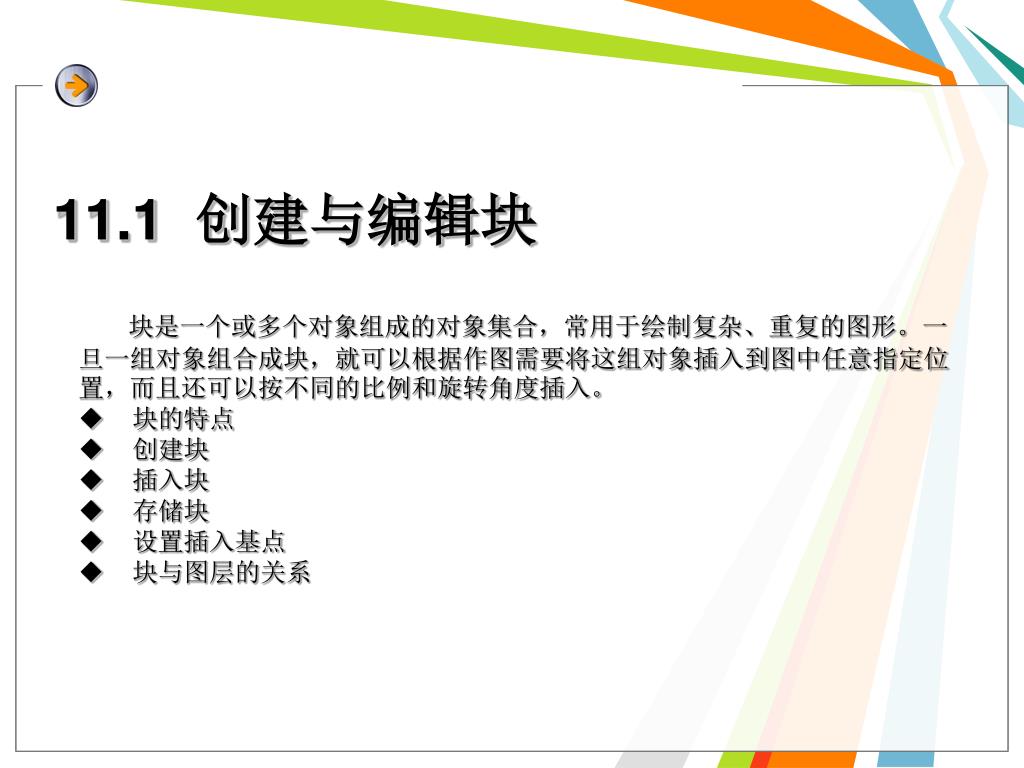 11.1 创建与编辑块

块是一个或多个对象组成的对象集合，常用于绘制复杂、重复的图形。一旦一组对象组合成块，就可以根据作图需要将这组对象插入到图中任意指定位置，而且还可以按不同的比例和旋转角度插入。

◆ 块的特点
◆ 创建块
◆ 插入块
◆ 存储块
◆ 设置插入基点
◆ 块与图层的关系